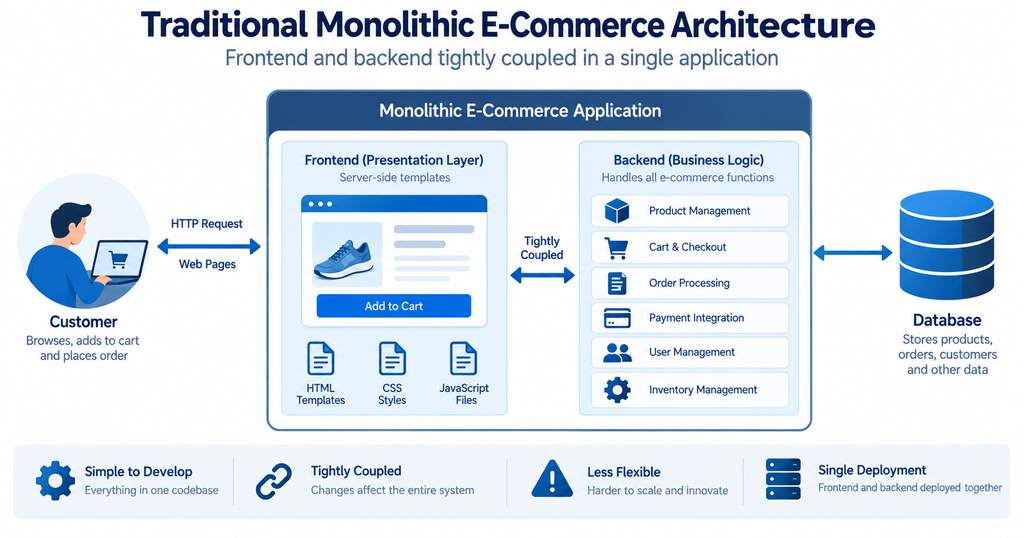 Traditional Monolithic E-Commerce Architecture

Frontend and backend tightly coupled in a single application

Customer
Browses, adds to cart and places order

HTTP Request
Web Pages

Monolithic E-Commerce Application

Frontend (Presentation Layer)
Server-side templates

Add to Cart

HTML Templates
CSS Styles
JavaScript Files

Tightly Coupled

Backend (Business Logic)
Handles all e-commerce functions

Product Management
Cart & Checkout
Order Processing
Payment Integration
User Management
Inventory Management

Database
Stores products, orders, customers and other data

Simple to Develop
Everything in one codebase

Tightly Coupled
Changes affect the entire system

Less Flexible
Harder to scale and innovate

Single Deployment
Frontend and backend deployed together